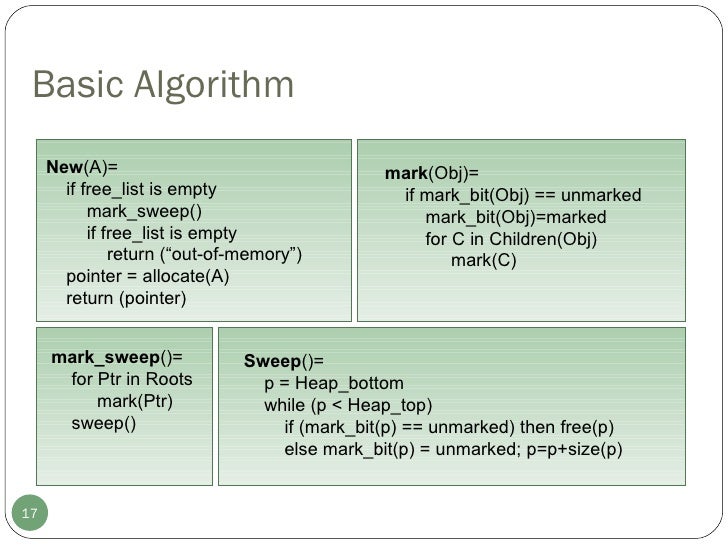 Basic Algorithm

New(A)=
if free_list is empty
mark_sweep()
if free_list is empty
return (“out-of-memory”)
pointer = allocate(A)
return (pointer)

mark(Obj)=
if mark_bit(Obj) == unmarked
mark_bit(Obj)=marked
for C in Children(Obj)
mark(C)

mark_sweep()=
for Ptr in Roots
mark(Ptr)
sweep()

Sweep()=
p = Heap_bottom
while (p < Heap_top)
if (mark_bit(p) == unmarked) then free(p)
else mark_bit(p) = unmarked; p=p+size(p)

17